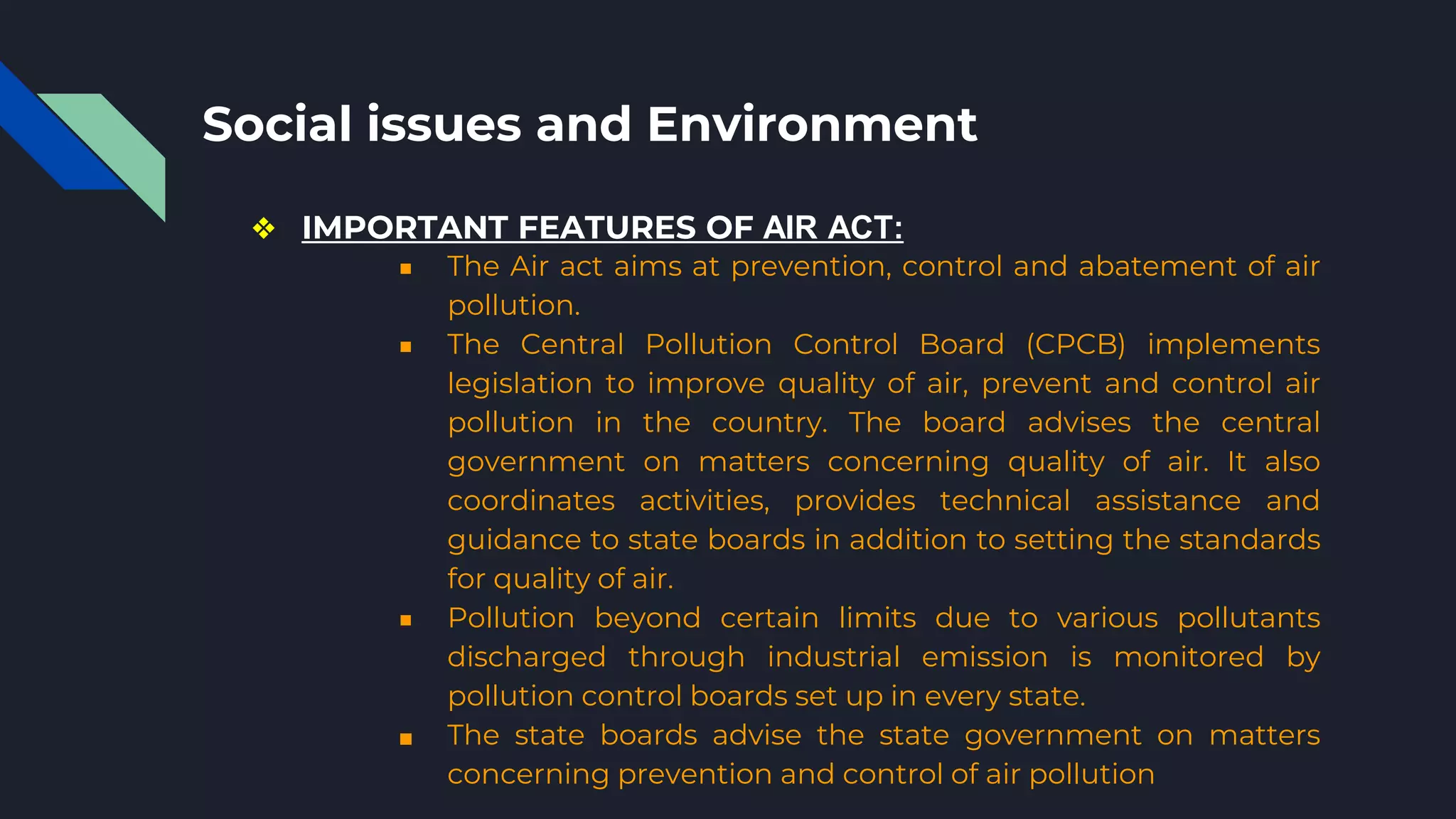 Social issues and Environment

❖ IMPORTANT FEATURES OF AIR ACT:

▪ The Air act aims at prevention, control and abatement of air pollution.

▪ The Central Pollution Control Board (CPCB) implements legislation to improve quality of air, prevent and control air pollution in the country. The board advises the central government on matters concerning quality of air. It also coordinates activities, provides technical assistance and guidance to state boards in addition to setting the standards for quality of air.

▪ Pollution beyond certain limits due to various pollutants discharged through industrial emission is monitored by pollution control boards set up in every state.

▪ The state boards advise the state government on matters concerning prevention and control of air pollution